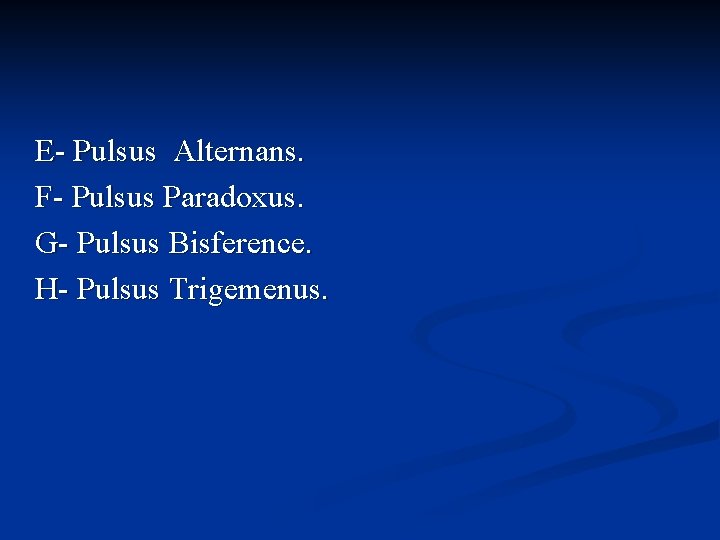 E- Pulsus Alternans.
F- Pulsus Paradoxus.
G- Pulsus Bisference.
H- Pulsus Trigemenus.